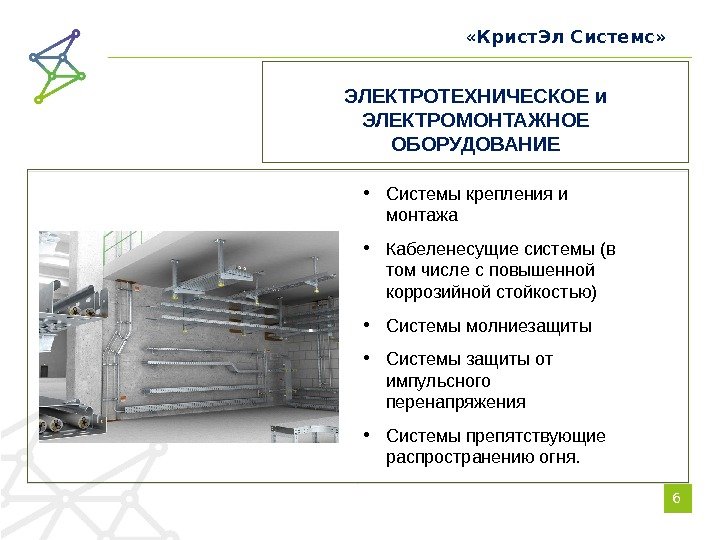 «КристЭл Системс»

ЭЛЕКТРОТЕХНИЧЕСКОЕ и ЭЛЕКТРОМОНТАЖНОЕ ОБОРУДОВАНИЕ

• Системы крепления и монтажа
• Кабеленесущие системы (в том числе с повышенной коррозийной стойкостью)
• Системы молниезащиты
• Системы защиты от импульсного перенапряжения
• Системы препятствующие распространению огня.

6